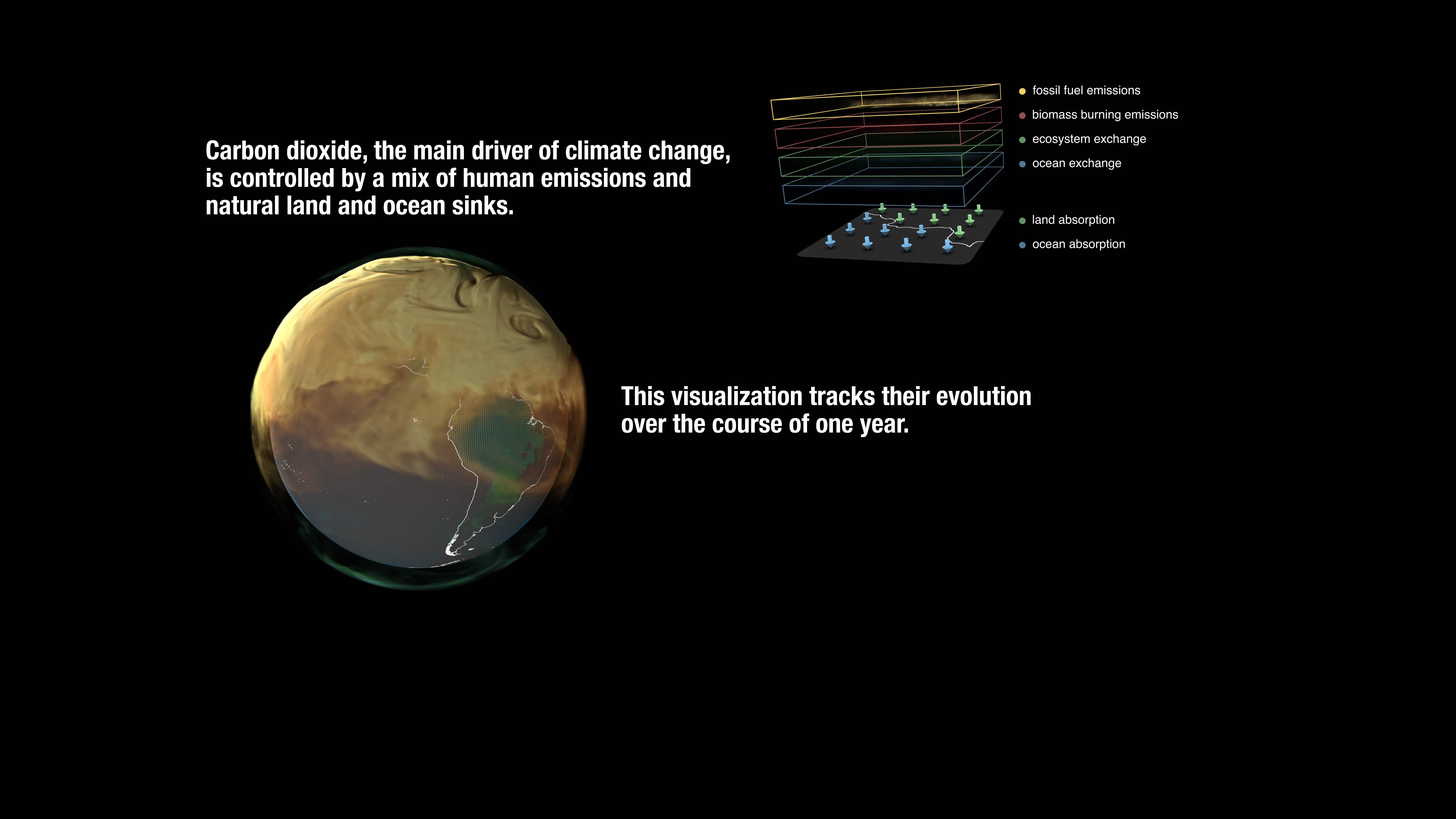 Carbon dioxide, the main driver of climate change, is controlled by a mix of human emissions and natural land and ocean sinks.

fossil fuel emissions
biomass burning emissions
ecosystem exchange
ocean exchange

land absorption
ocean absorption

This visualization tracks their evolution over the course of one year.